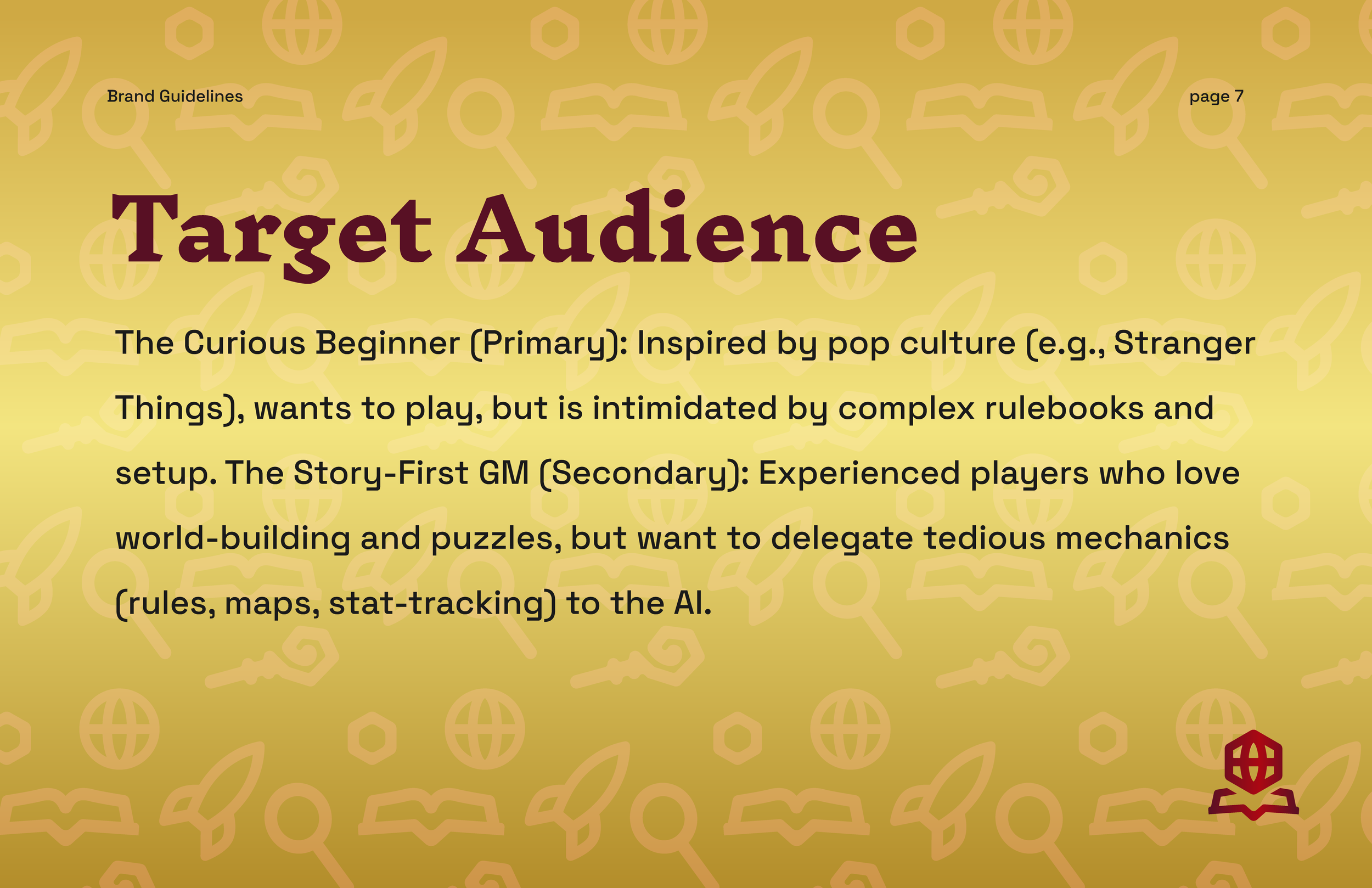 Brand Guidelines

page 7

Target Audience

The Curious Beginner (Primary): Inspired by pop culture (e.g., Stranger Things), wants to play, but is intimidated by complex rulebooks and setup. The Story-First GM (Secondary): Experienced players who love world-building and puzzles, but want to delegate tedious mechanics (rules, maps, stat-tracking) to the AI.